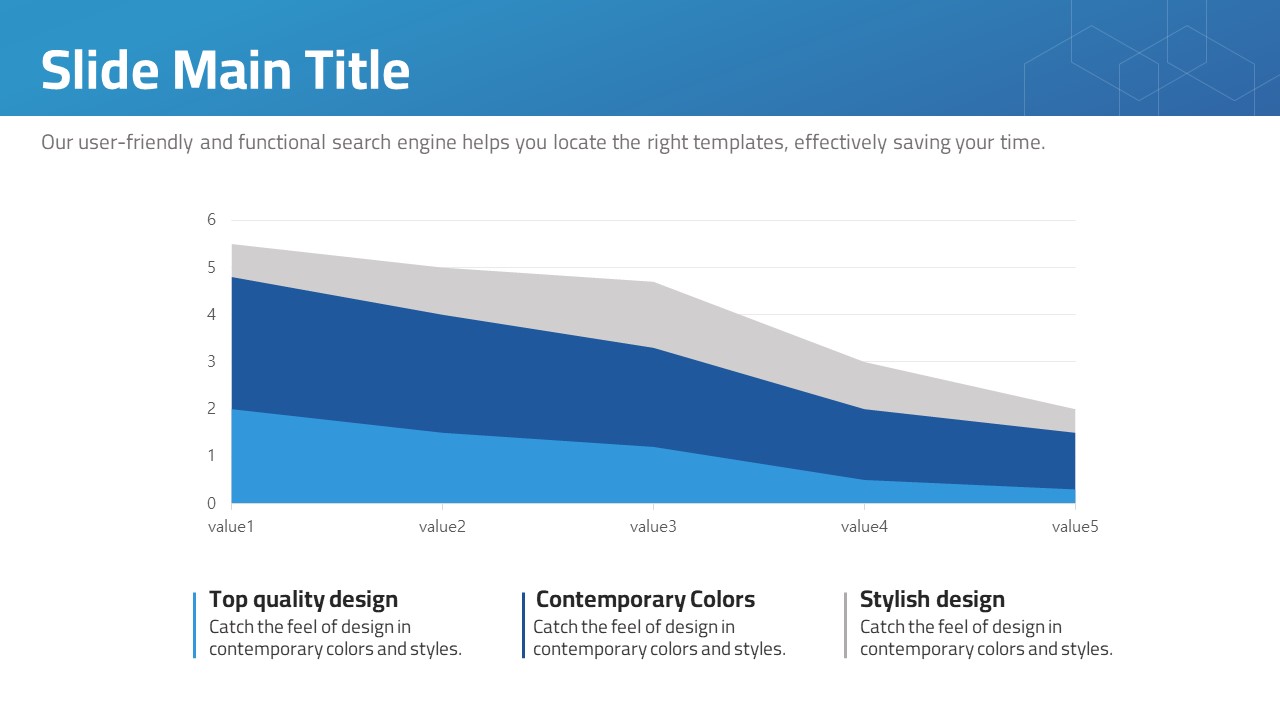 Slide Main Title

Our user-friendly and functional search engine helps you locate the right templates, effectively saving your time.

6
5
4
3
2
1
0
value1 value2 value3 value4 value5

Top quality design
Catch the feel of design in contemporary colors and styles.

Contemporary Colors
Catch the feel of design in contemporary colors and styles.

Stylish design
Catch the feel of design in contemporary colors and styles.